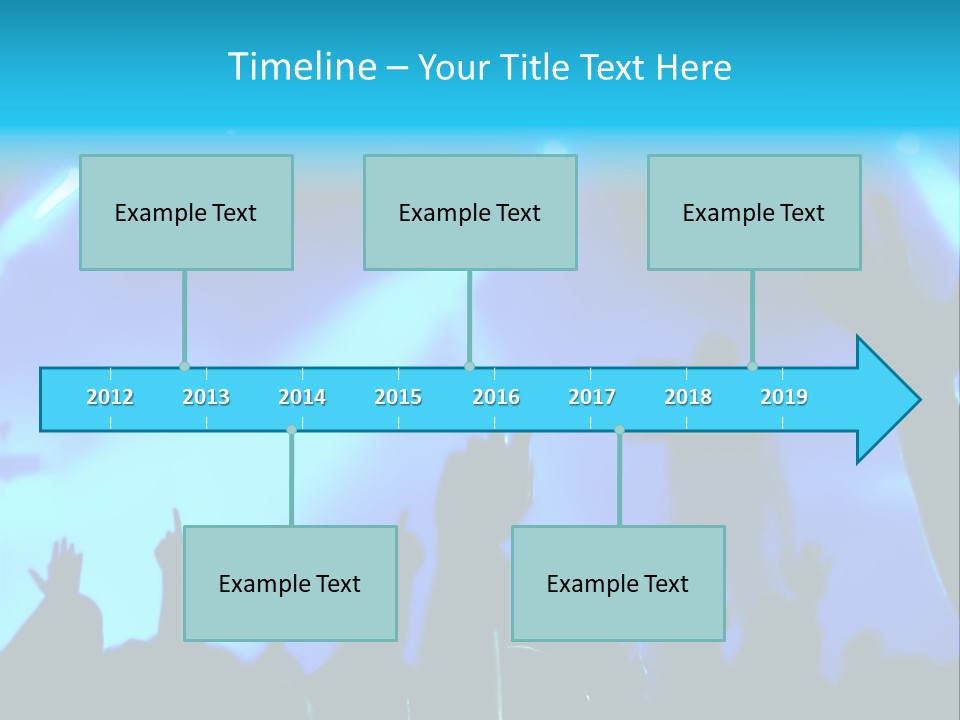 Timeline – Your Title Text Here

Example Text

Example Text

Example Text

2012 2013 2014 2015 2016 2017 2018 2019

Example Text

Example Text